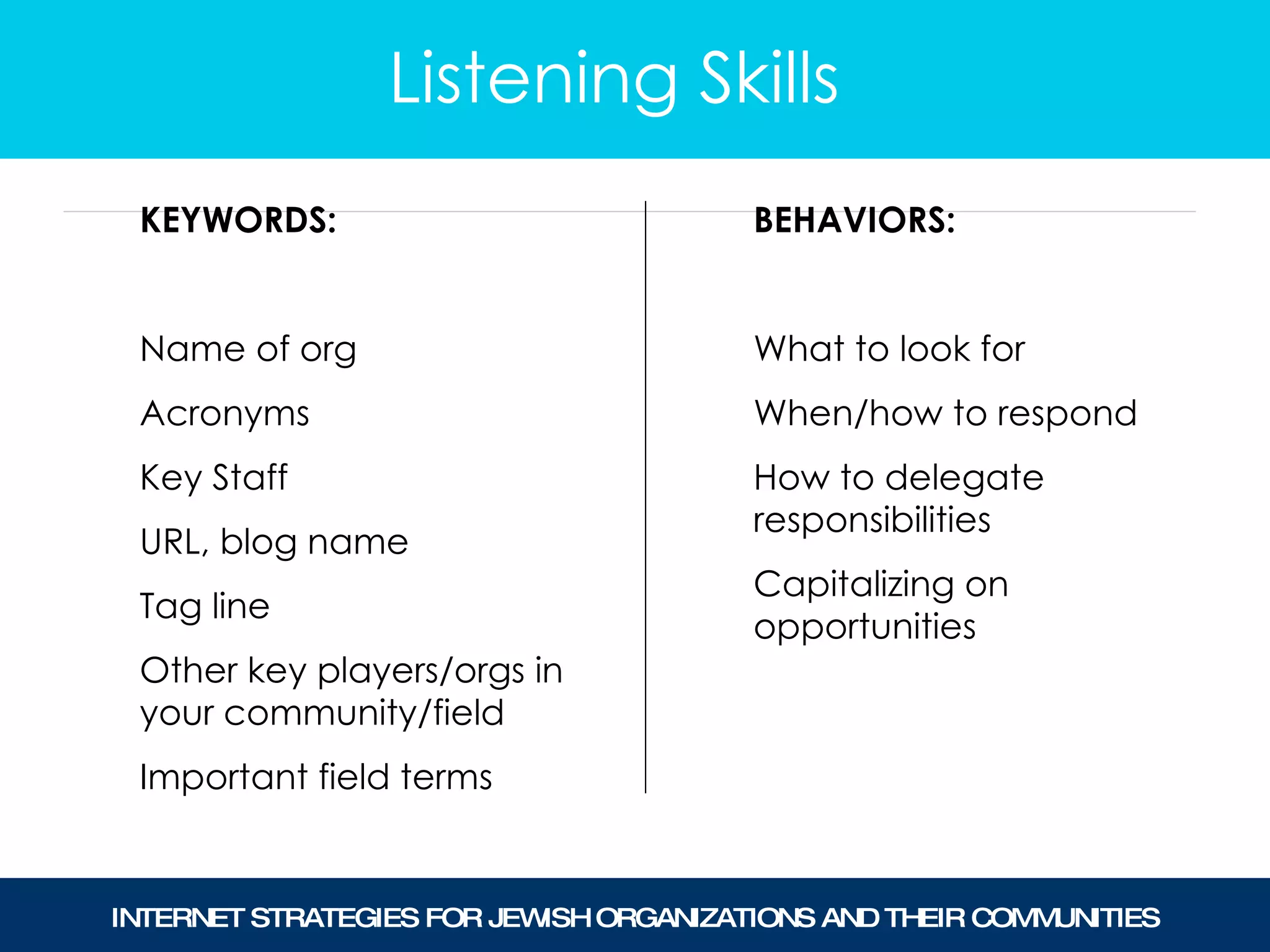 Listening Skills

KEYWORDS:

Name of org

Acronyms

Key Staff

URL, blog name

Tag line

Other key players/orgs in your community/field

Important field terms

BEHAVIORS:

What to look for

When/how to respond

How to delegate responsibilities

Capitalizing on opportunities

INTERNET STRATEGIES FOR JEWISH ORGANIZATIONS AND THEIR COMMUNITIES